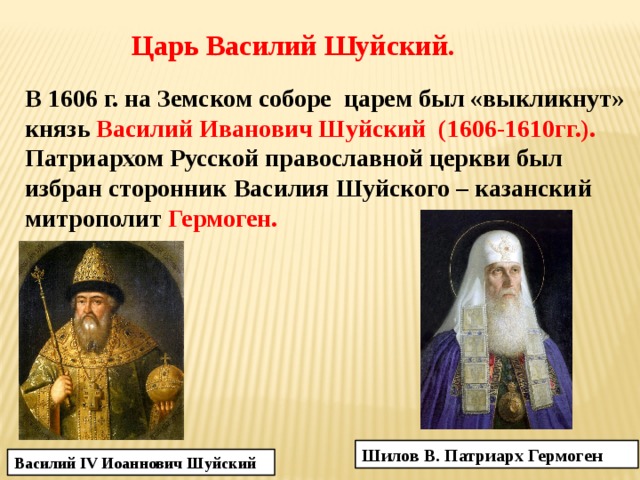 Царь Василий Шуйский.

В 1606 г. на Земском соборе царем был «выкликнут» князь Василий Иванович Шуйский (1606-1610гг.). Патриархом Русской православной церкви был избран сторонник Василия Шуйского – казанский митрополит Гермоген.

Василий IV Иоаннович Шуйский

Шилов В. Патриарх Гермоген